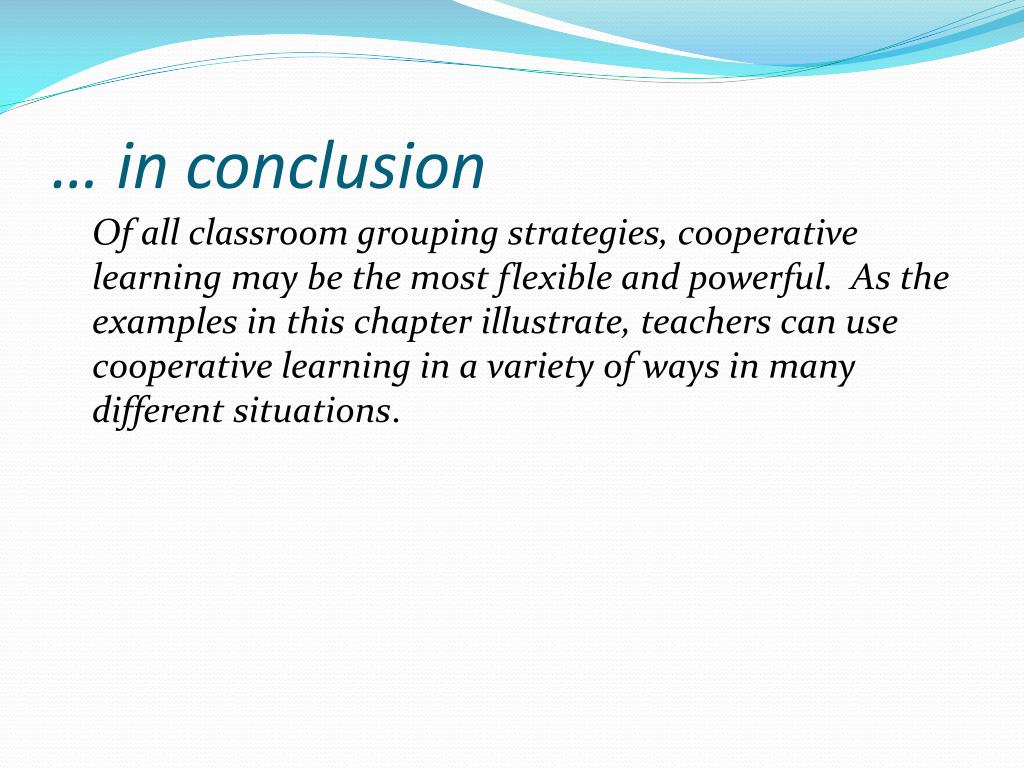 … in conclusion

Of all classroom grouping strategies, cooperative learning may be the most flexible and powerful.  As the examples in this chapter illustrate, teachers can use cooperative learning in a variety of ways in many different situations.